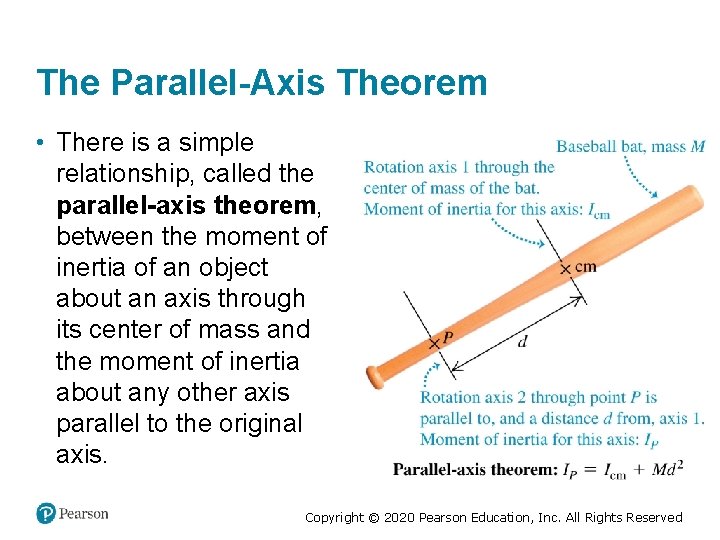 The Parallel-Axis Theorem

• There is a simple relationship, called the **parallel-axis theorem**, between the moment of inertia of an object about an axis through its center of mass and the moment of inertia about any other axis parallel to the original axis.

Baseball bat, mass $M$

Rotation axis 1 through the center of mass of the bat. Moment of inertia for this axis: $I_{cm}$

cm

$P$

$d$

Rotation axis 2 through point $P$ is parallel to, and a distance $d$ from, axis 1. Moment of inertia for this axis: $I_P$

Parallel-axis theorem: $I_P = I_{cm} + Md^2$

Pearson

Copyright © 2020 Pearson Education, Inc. All Rights Reserved